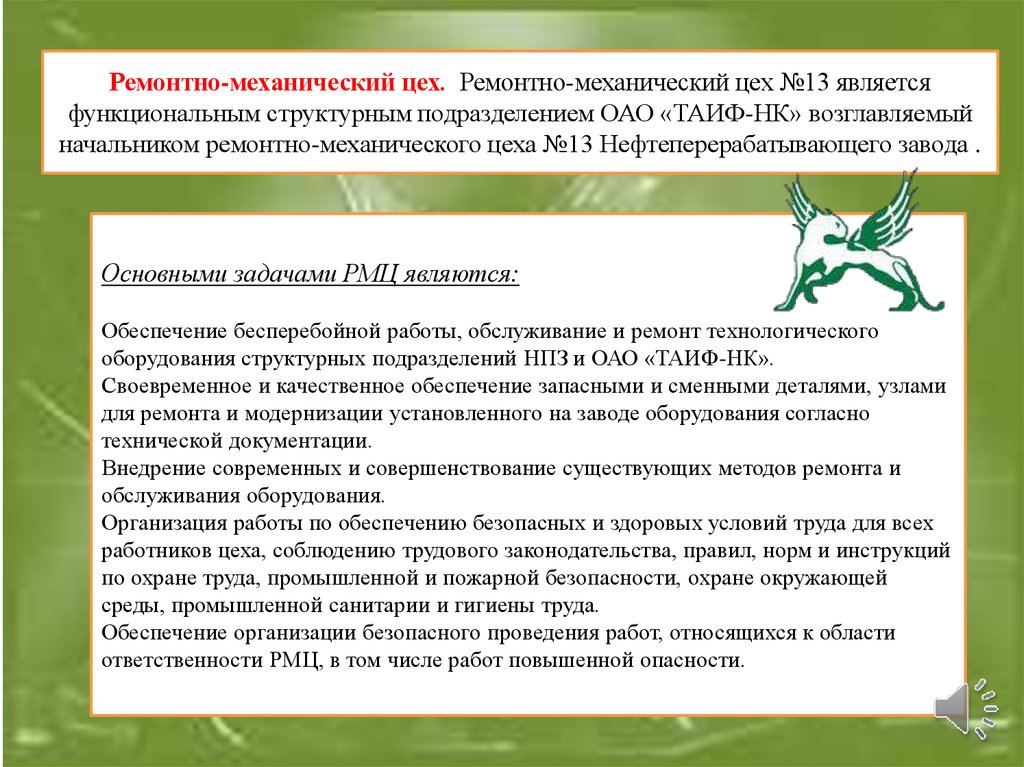 Ремонтно-механический цех. Ремонтно-механический цех №13 является функциональным структурным подразделением ОАО «ТАИФ-НК» возглавляемый начальником ремонтно-механического цеха №13 Нефтеперерабатывающего завода .

Основными задачами РМЦ являются:

Обеспечение бесперебойной работы, обслуживание и ремонт технологического оборудования структурных подразделений НПЗ и ОАО «ТАИФ-НК».
Своевременное и качественное обеспечение запасными и сменными деталями, узлами для ремонта и модернизации установленного на заводе оборудования согласно технической документации.
Внедрение современных и совершенствование существующих методов ремонта и обслуживания оборудования.
Организация работы по обеспечению безопасных и здоровых условий труда для всех работников цеха, соблюдению трудового законодательства, правил, норм и инструкций по охране труда, промышленной и пожарной безопасности, охране окружающей среды, промышленной санитарии и гигиены труда.
Обеспечение организации безопасного проведения работ, относящихся к области ответственности РМЦ, в том числе работ повышенной опасности.